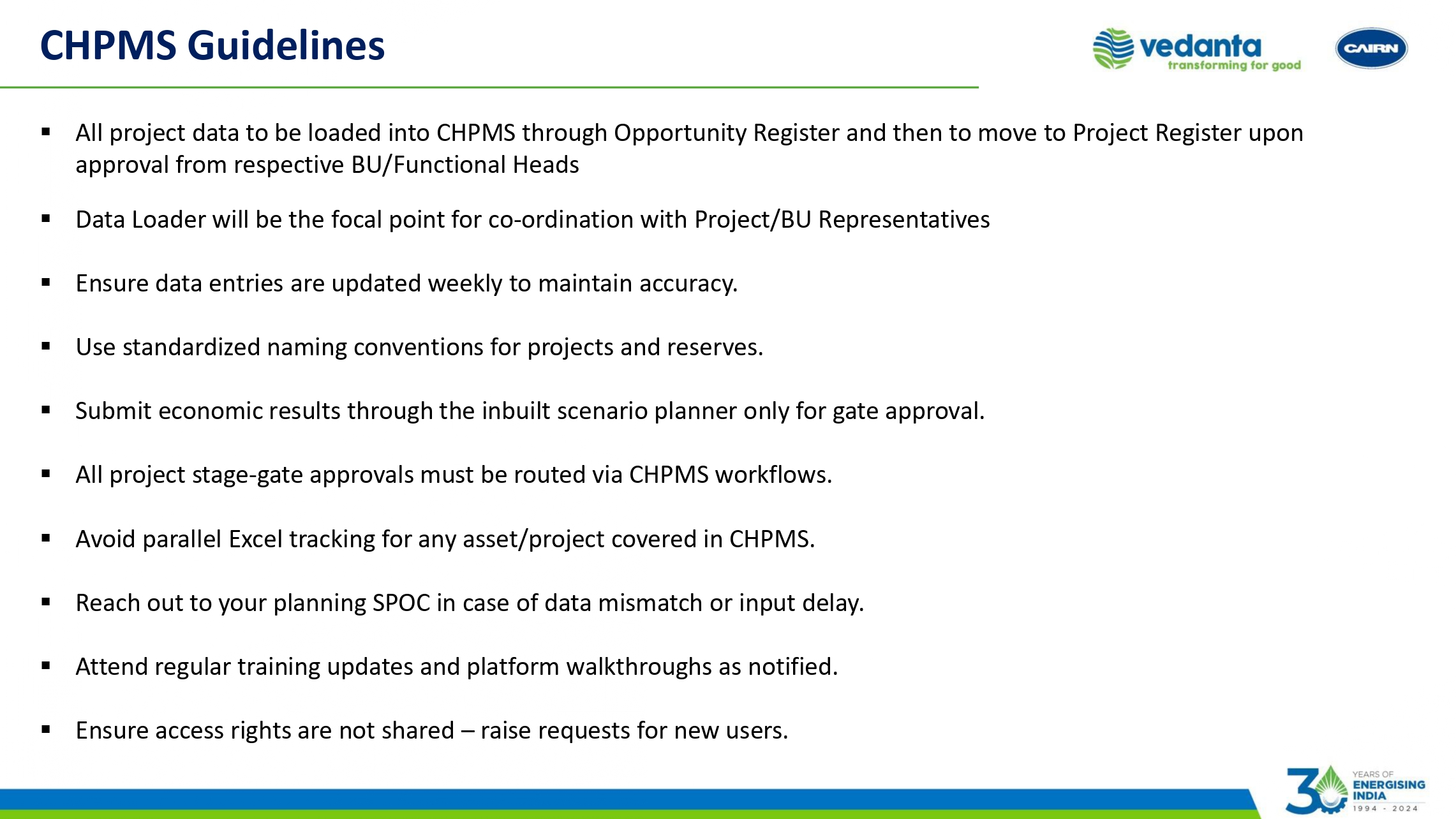 CHPMS Guidelines

vedanta
transforming for good

CAIRN

▪ All project data to be loaded into CHPMS through Opportunity Register and then to move to Project Register upon approval from respective BU/Functional Heads

▪ Data Loader will be the focal point for co-ordination with Project/BU Representatives

▪ Ensure data entries are updated weekly to maintain accuracy.

▪ Use standardized naming conventions for projects and reserves.

▪ Submit economic results through the inbuilt scenario planner only for gate approval.

▪ All project stage-gate approvals must be routed via CHPMS workflows.

▪ Avoid parallel Excel tracking for any asset/project covered in CHPMS.

▪ Reach out to your planning SPOC in case of data mismatch or input delay.

▪ Attend regular training updates and platform walkthroughs as notified.

▪ Ensure access rights are not shared – raise requests for new users.

30 YEARS OF ENERGISING INDIA 1994 - 2024